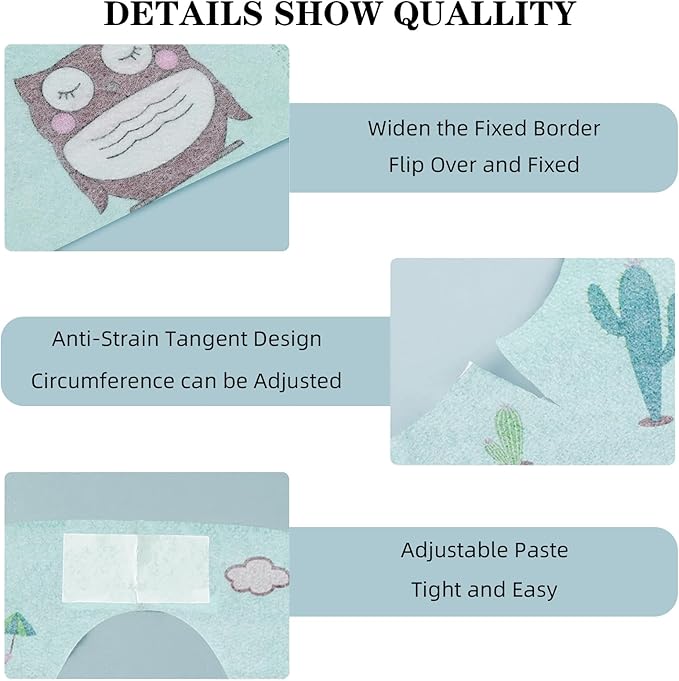 DETAILS SHOW QUALLITY

Widen the Fixed Border
Flip Over and Fixed

Anti-Strain Tangent Design
Circumference can be Adjusted

Adjustable Paste
Tight and Easy